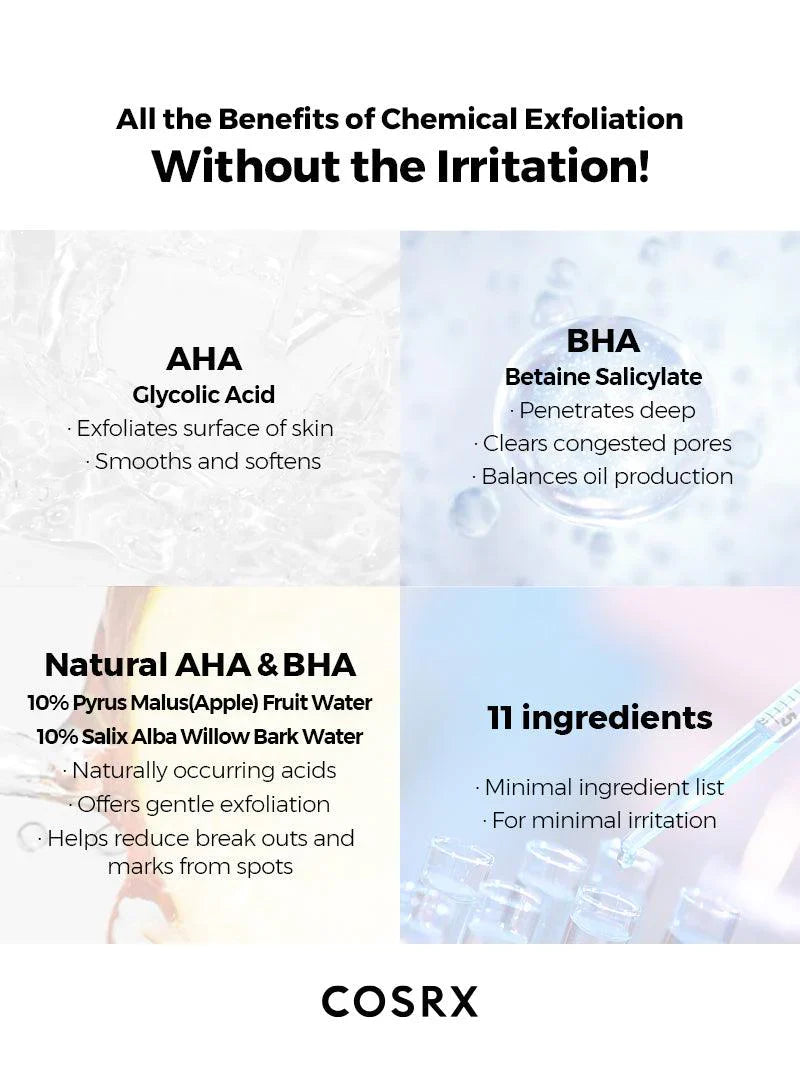 All the Benefits of Chemical Exfoliation
Without the Irritation!

AHA
Glycolic Acid
· Exfoliates surface of skin
· Smooths and softens

BHA
Betaine Salicylate
· Penetrates deep
· Clears congested pores
· Balances oil production

Natural AHA & BHA
10% Pyrus Malus(Apple) Fruit Water
10% Salix Alba Willow Bark Water
· Naturally occurring acids
· Offers gentle exfoliation
· Helps reduce break outs and marks from spots

11 ingredients
· Minimal ingredient list
· For minimal irritation

COSRX